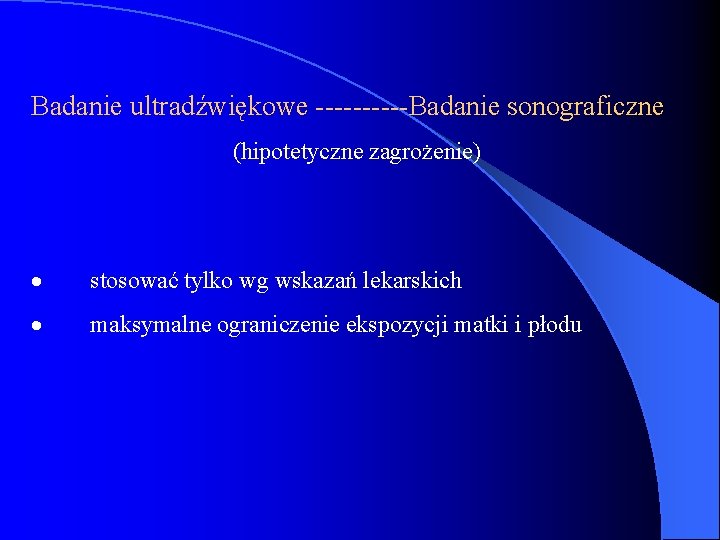 Badanie ultradźwiękowe ----------Badanie sonograficzne

(hipotetyczne zagrożenie)

• stosować tylko wg wskazań lekarskich
• maksymalne ograniczenie ekspozycji matki i płodu